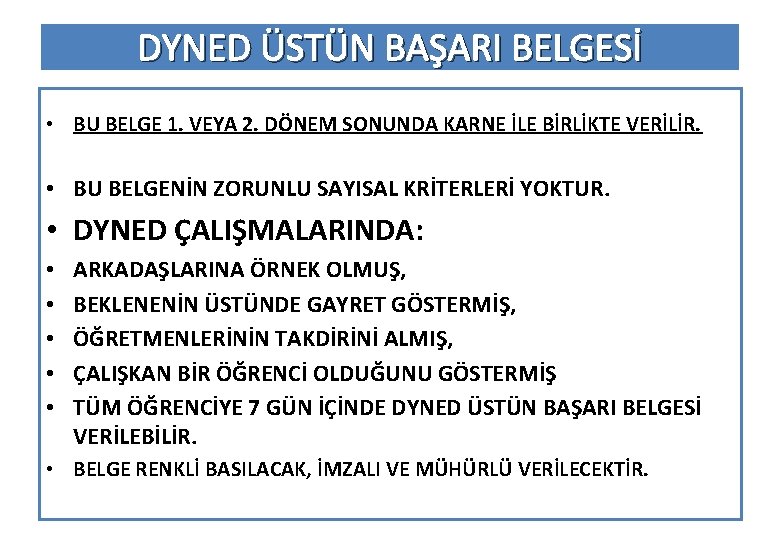 DYNED ÜSTÜN BAŞARI BELGESİ

• BU BELGE 1. VEYA 2. DÖNEM SONUNDA KARNE İLE BİRLİKTE VERİLİR.

• BU BELGENİN ZORUNLU SAYISAL KRİTERLERİ YOKTUR.

• DYNED ÇALIŞMALARINDA:

• ARKADAŞLARINA ÖRNEK OLMUŞ,

• BEKLENENİN ÜSTÜNDE GAYRET GÖSTERMİŞ,

• ÖĞRETMENLERİNİN TAKDİRİNİ ALMIŞ,

• ÇALIŞKAN BİR ÖĞRENCİ OLDUĞUNU GÖSTERMİŞ

• TÜM ÖĞRENCİYE 7 GÜN İÇİNDE DYNED ÜSTÜN BAŞARI BELGESİ VERİLEBİLİR.

• BELGE RENKLİ BASILACAK, İMZALI VE MÜHÜRLÜ VERİLECEKTİR.